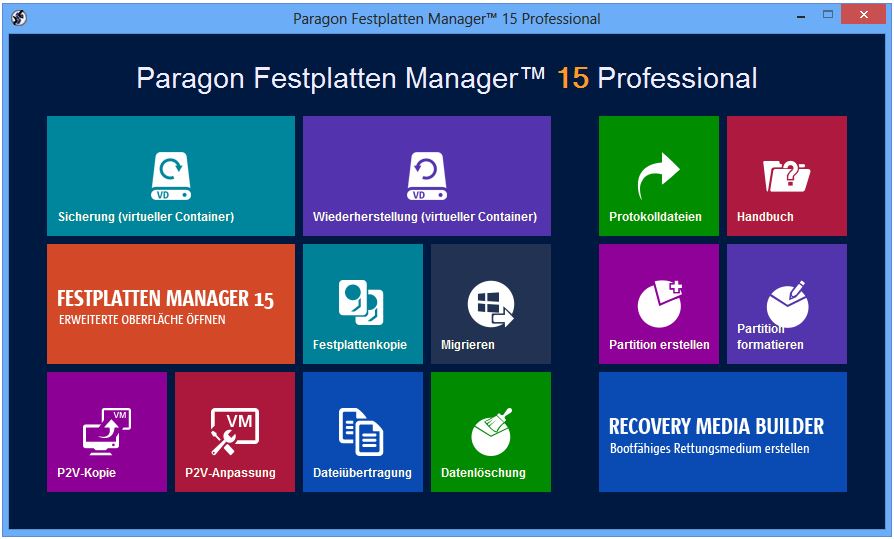 Paragon Festplatten Manager™ 15 Professional

Paragon Festplatten Manager™ 15 Professional

VD
Sicherung (virtueller Container)

VD
Wiederherstellung (virtueller Container)

Protokolldateien

Handbuch

FESTPLATTEN MANAGER 15
ERWEITERTE OBERFLÄCHE ÖFFNEN

Festplattenkopie

Migrieren

Partition erstellen

Partition formatieren

VM
P2V-Kopie

VM
P2V-Anpassung

Dateiübertragung

Datenlöschung

RECOVERY MEDIA BUILDER
Bootfähiges Rettungsmedium erstellen